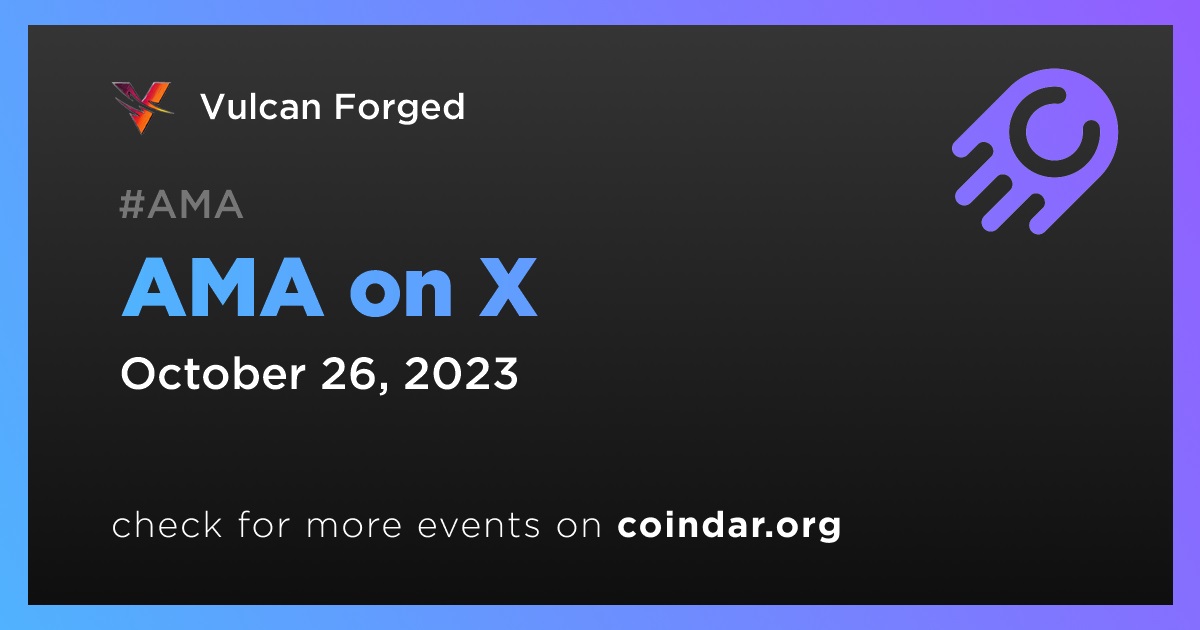 Vulcan Forged

#AMA

AMA on X

October 26, 2023

check for more events on coindar.org